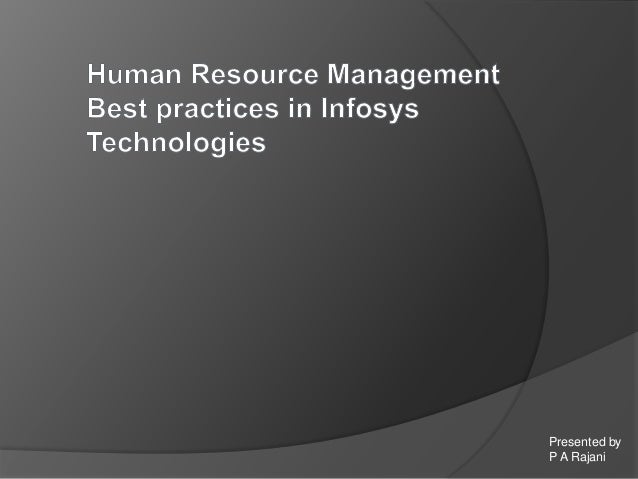 Human Resource Management Best practices in Infosys Technologies

Presented by
P A Rajani